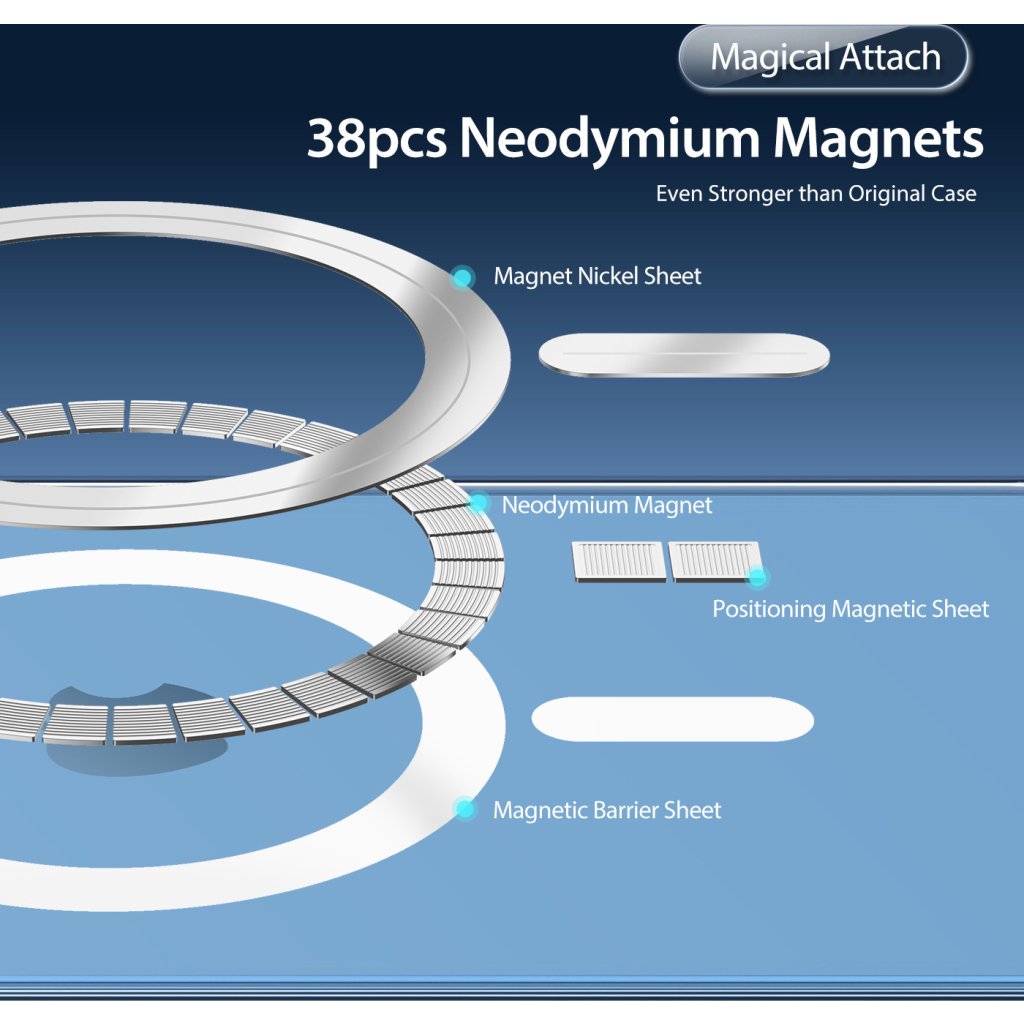 Magical Attach

38pcs Neodymium Magnets

Even Stronger than Original Case

Magnet Nickel Sheet

Neodymium Magnet

Positioning Magnetic Sheet

Magnetic Barrier Sheet